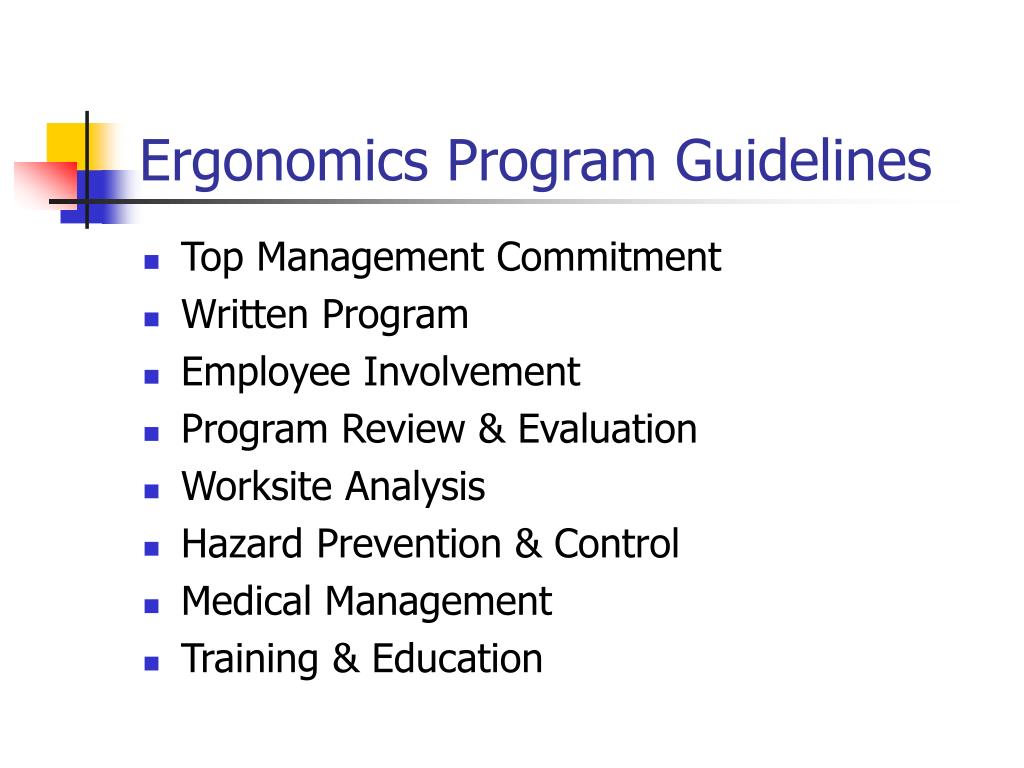 Ergonomics Program Guidelines

- Top Management Commitment
- Written Program
- Employee Involvement
- Program Review & Evaluation
- Worksite Analysis
- Hazard Prevention & Control
- Medical Management
- Training & Education